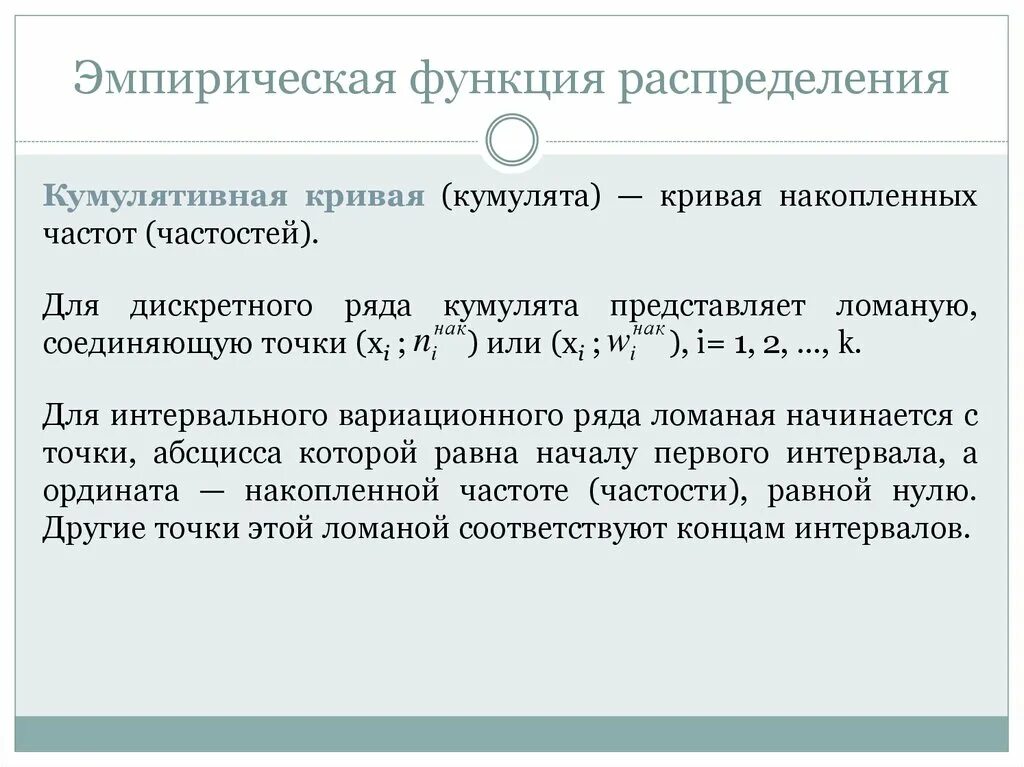 Эмпирическая функция распределения

Кумулятивная кривая (кумулята) — кривая накопленных частот (частостей).

Для дискретного ряда кумулята представляет ломаную, соединяющую точки ($x_i$ ; $n_i^{нак}$) или ($x_i$ ; $w_i^{нак}$), i= 1, 2, …, k.

Для интервального вариационного ряда ломаная начинается с точки, абсцисса которой равна началу первого интервала, а ордината — накопленной частоте (частости), равной нулю. Другие точки этой ломаной соответствуют концам интервалов.